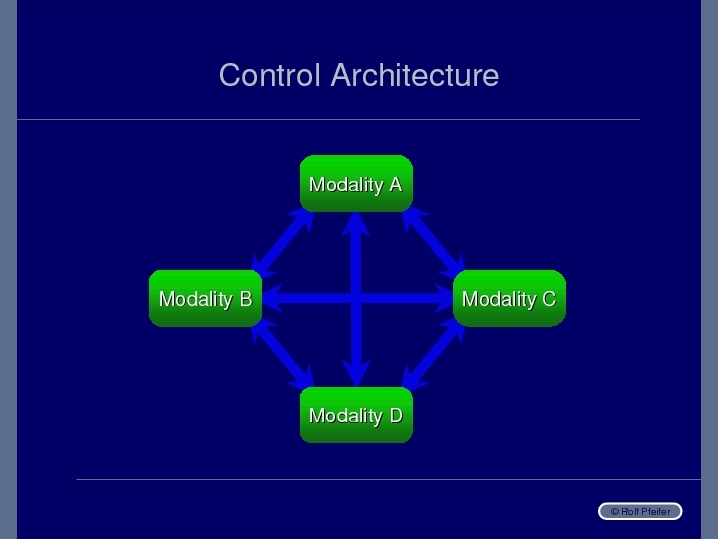 Control Architecture

Modality A

Modality B

Modality C

Modality D

© Rolf Pfeifer